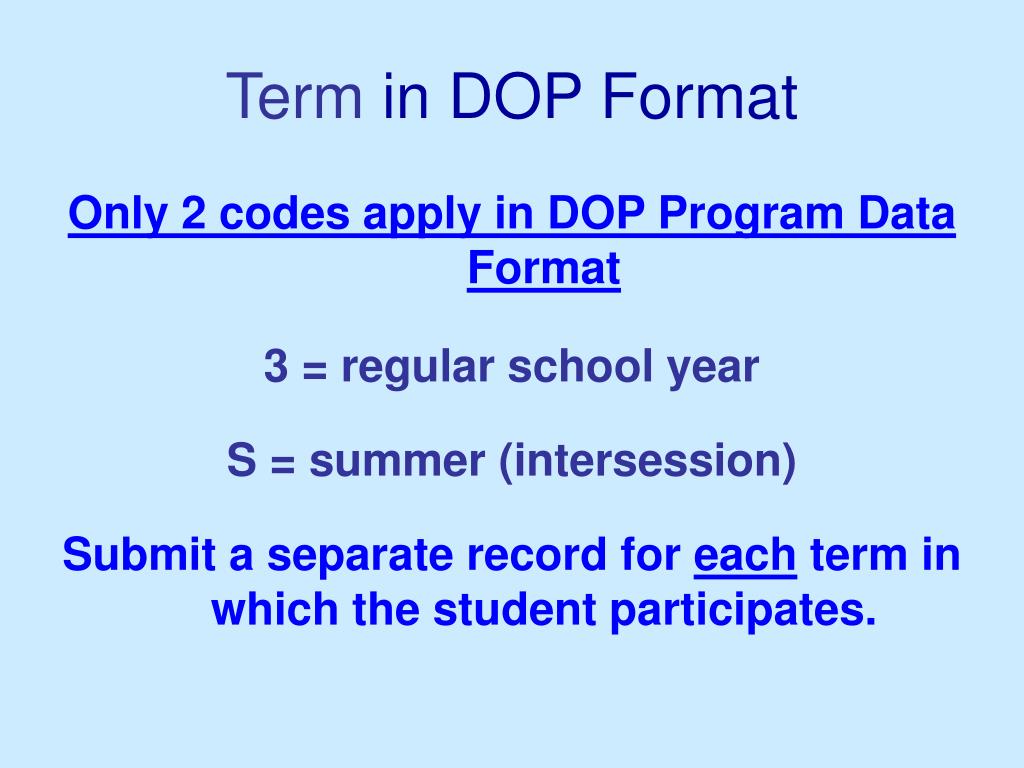 Term in DOP Format

Only 2 codes apply in DOP Program Data Format

3 = regular school year

S = summer (intersession)

Submit a separate record for each term in which the student participates.